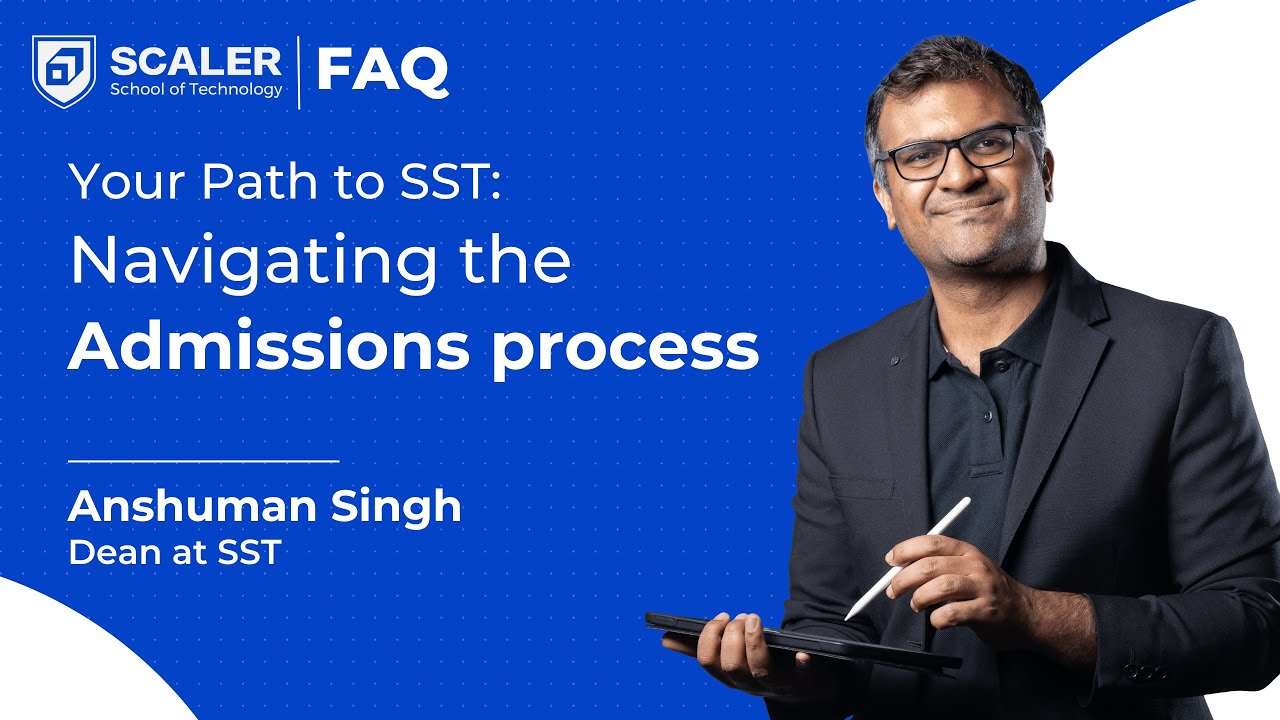 SCALER
School of Technology
FAQ

Your Path to SST:
Navigating the
Admissions process

Anshuman Singh
Dean at SST